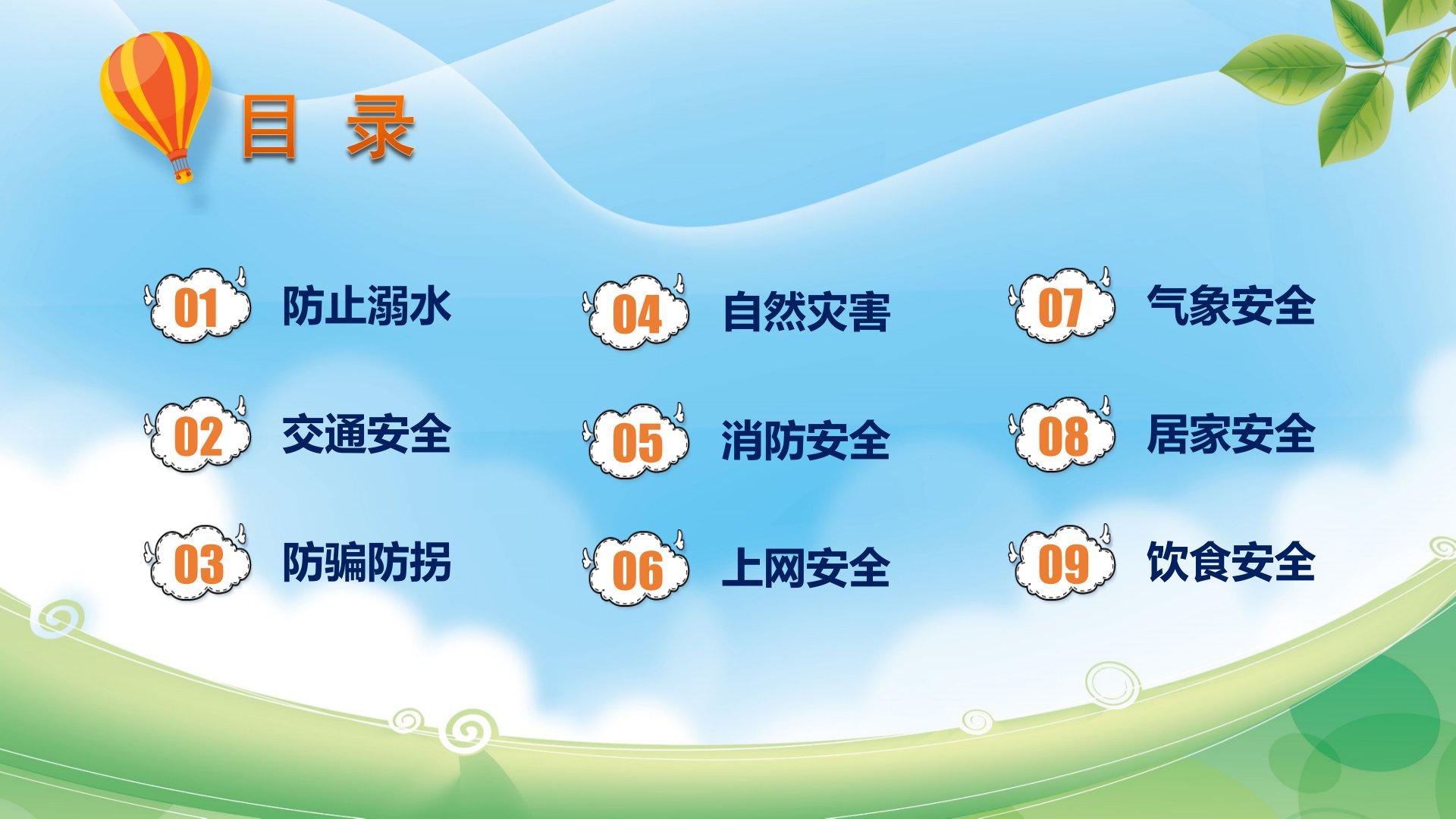 目 录

01 防止溺水

02 交通安全

03 防骗防拐

04 自然灾害

05 消防安全

06 上网安全

07 气象安全

08 居家安全

09 饮食安全